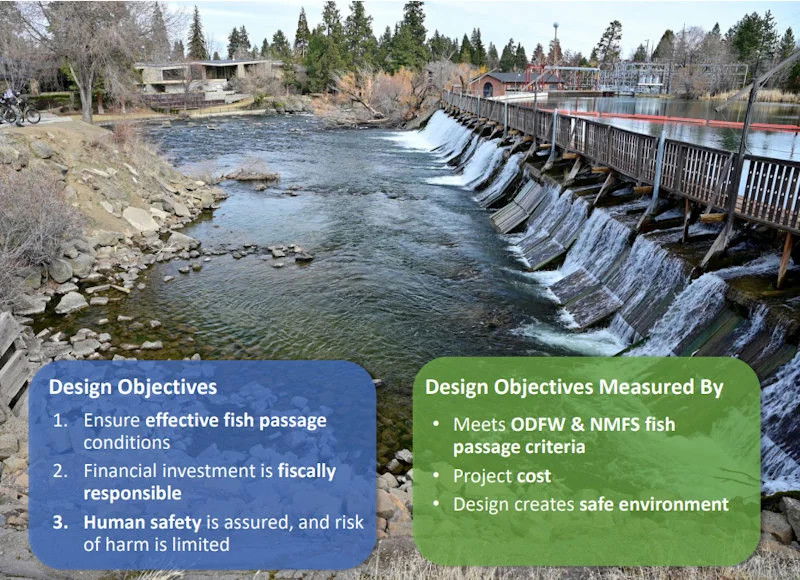 Design Objectives

1. Ensure effective fish passage conditions
2. Financial investment is fiscally responsible
3. Human safety is assured, and risk of harm is limited

Design Objectives Measured By

• Meets ODFW & NMFS fish passage criteria
• Project cost
• Design creates safe environment